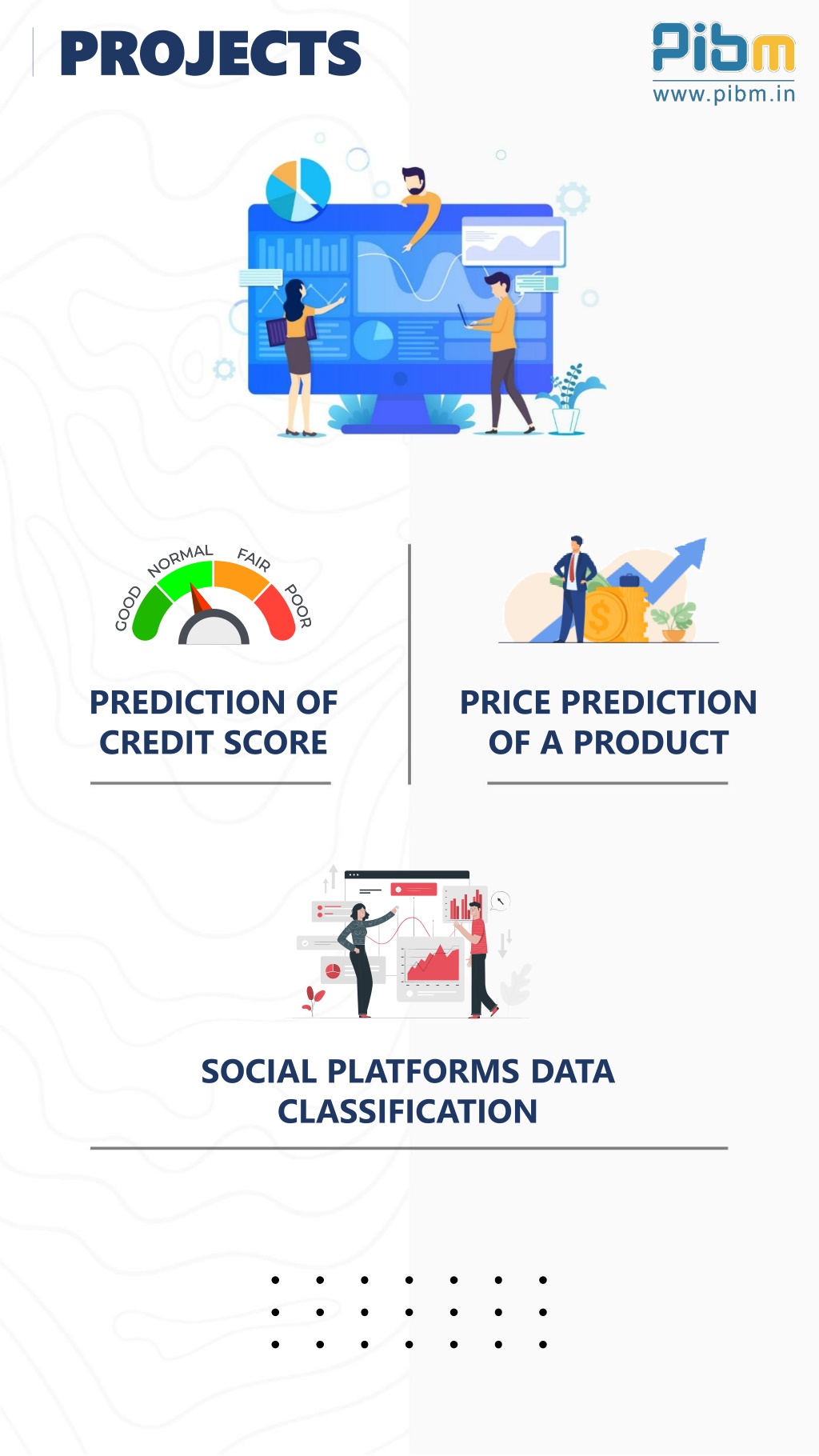 PROJECTS

Pibm
www.pibm.in

GOOD NORMAL FAIR POOR

PREDICTION OF CREDIT SCORE

PRICE PREDICTION OF A PRODUCT

SOCIAL PLATFORMS DATA CLASSIFICATION